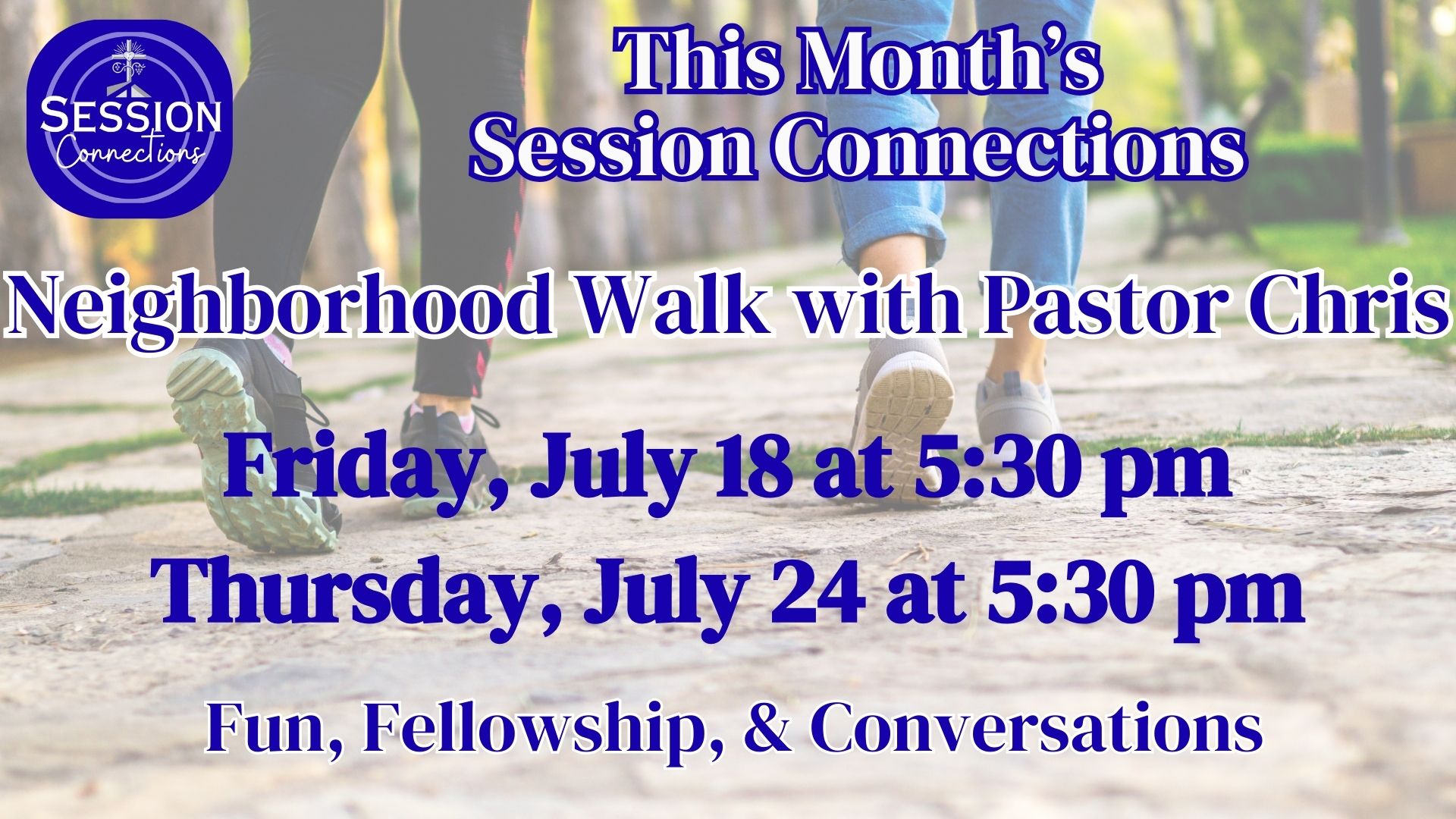 SESSION
Connections

This Month's
Session Connections

Neighborhood Walk with Pastor Chris

Friday, July 18 at 5:30 pm
Thursday, July 24 at 5:30 pm

Fun, Fellowship, & Conversations